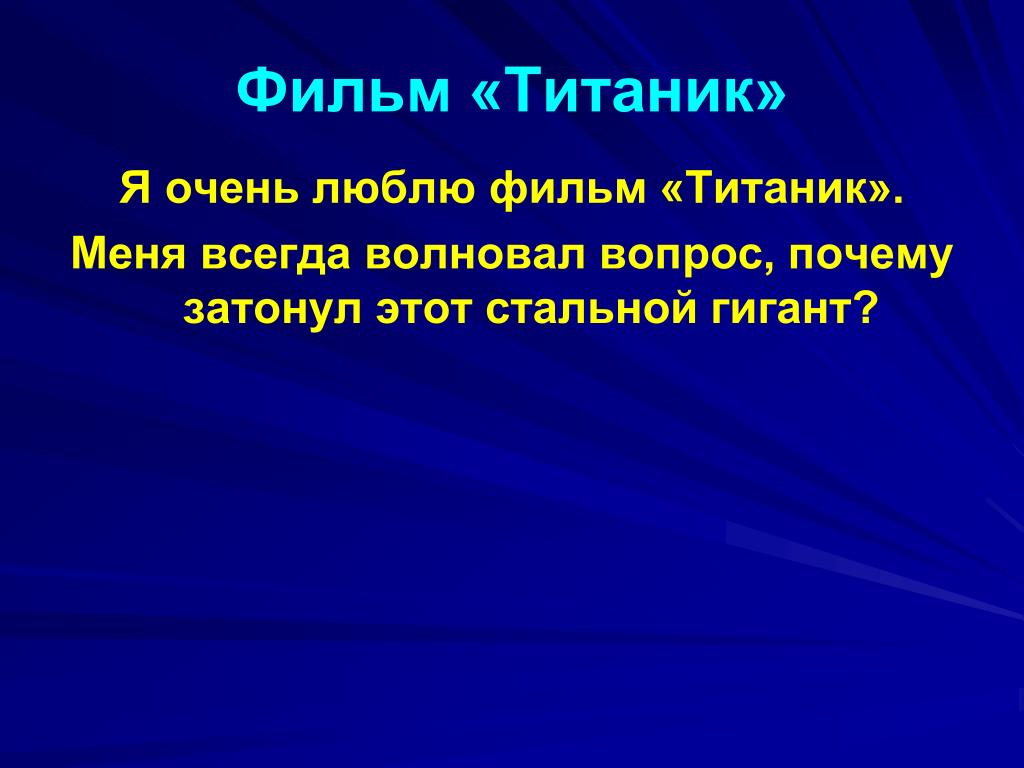 Фильм «Титаник»

Я очень люблю фильм «Титаник».

Меня всегда волновал вопрос, почему затонул этот стальной гигант?